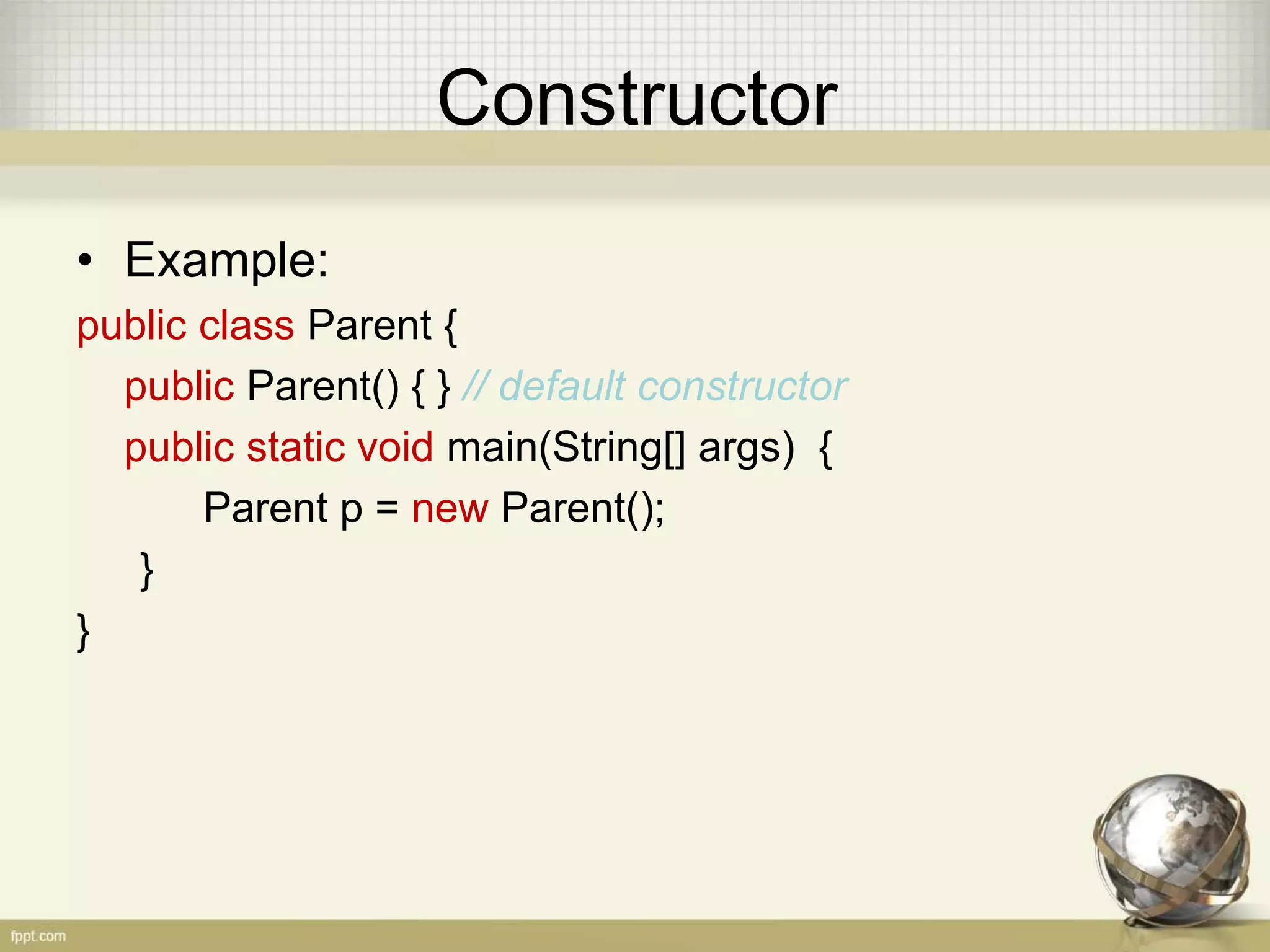 Constructor

• Example:

public class Parent {
public Parent() { } // default constructor
public static void main(String[] args) {
Parent p = new Parent();
}
}

fppt.com